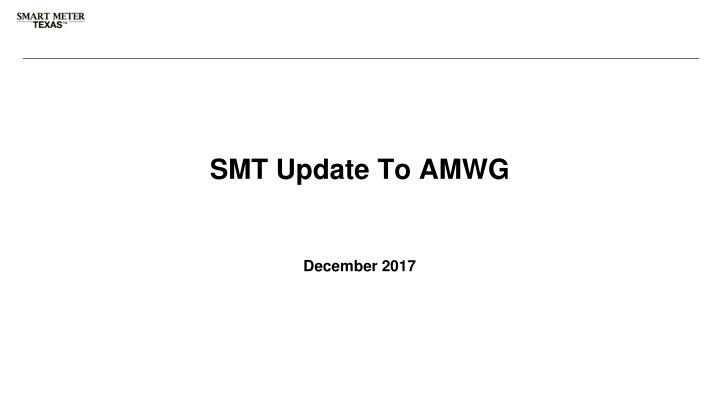 SMART METER
TEXAS™

SMT Update To AMWG

December 2017